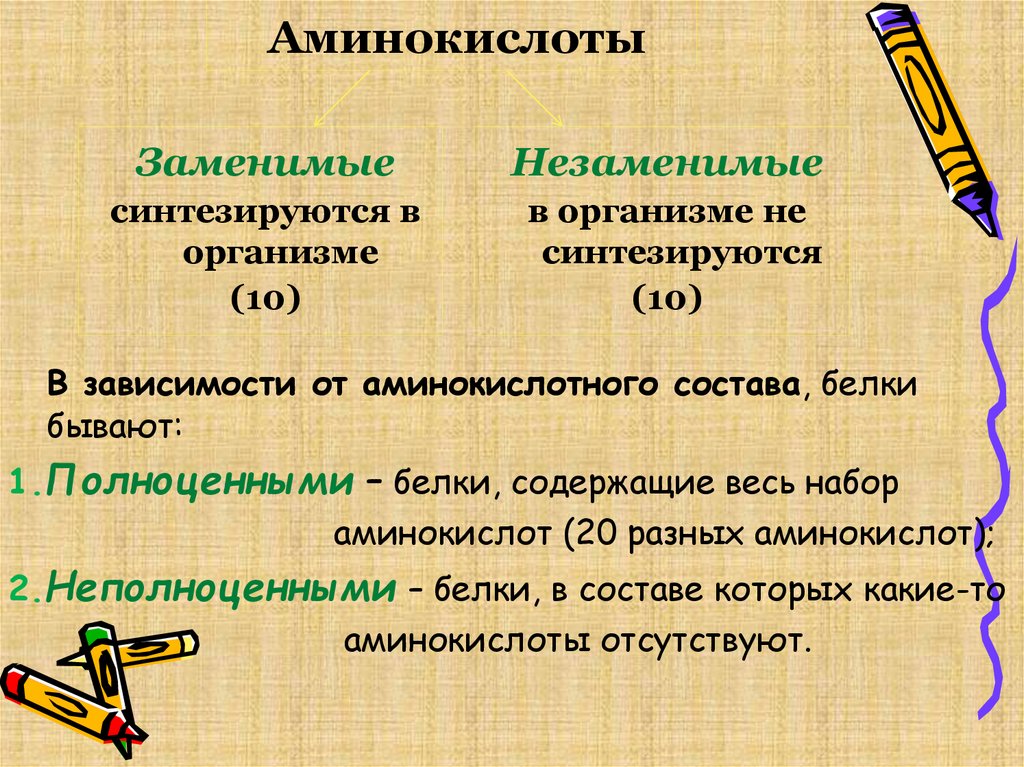 Аминокислоты

Заменимые
синтезируются в организме
(10)

Незаменимые
в организме не синтезируются
(10)

В зависимости от аминокислотного состава, белки бывают:

1. Полноценными – белки, содержащие весь набор аминокислот (20 разных аминокислот);

2. Неполноценными – белки, в составе которых какие-то аминокислоты отсутствуют.